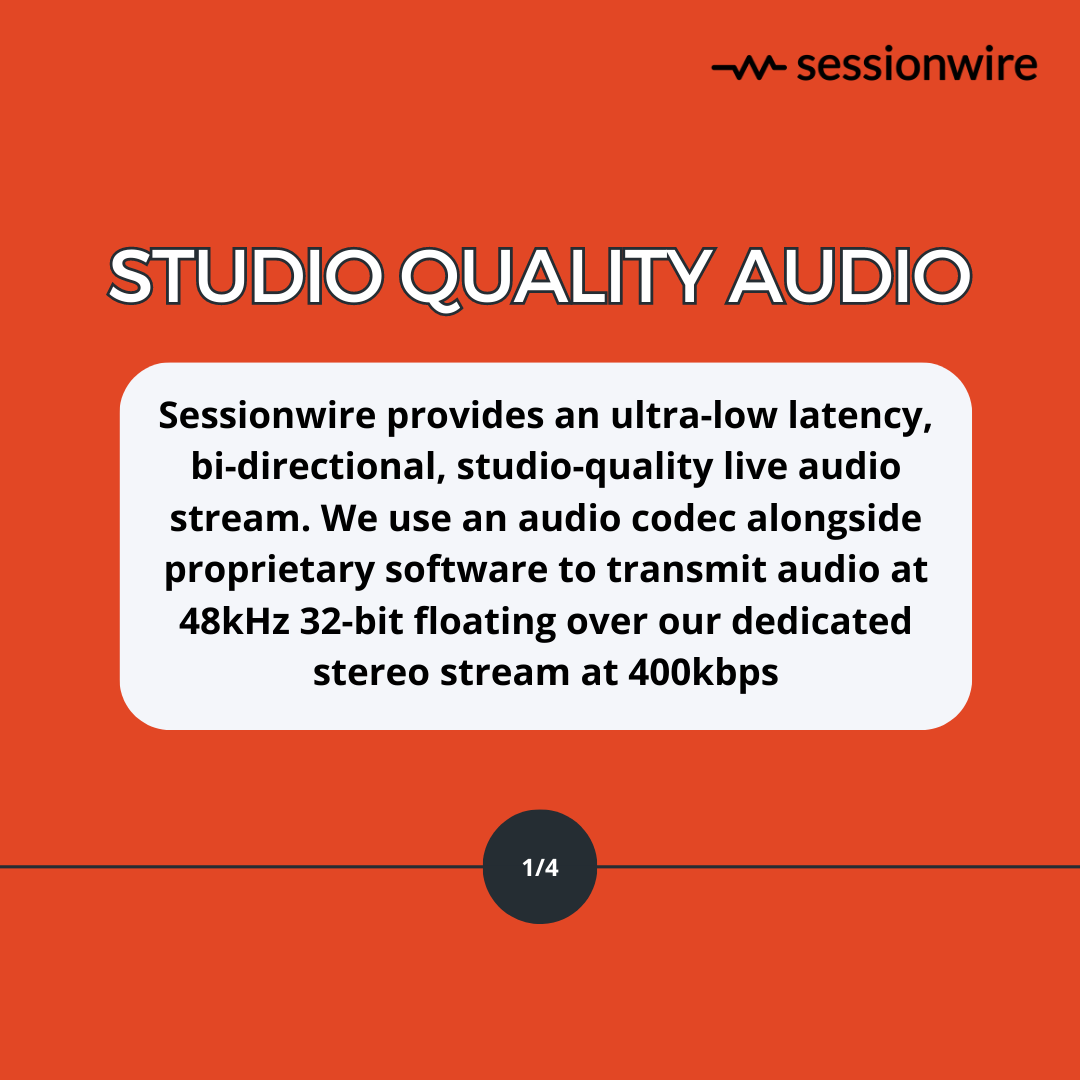 sessionwire

STUDIO QUALITY AUDIO

Sessionwire provides an ultra-low latency, bi-directional, studio-quality live audio stream. We use an audio codec alongside proprietary software to transmit audio at 48kHz 32-bit floating over our dedicated stereo stream at 400kbps

1/4